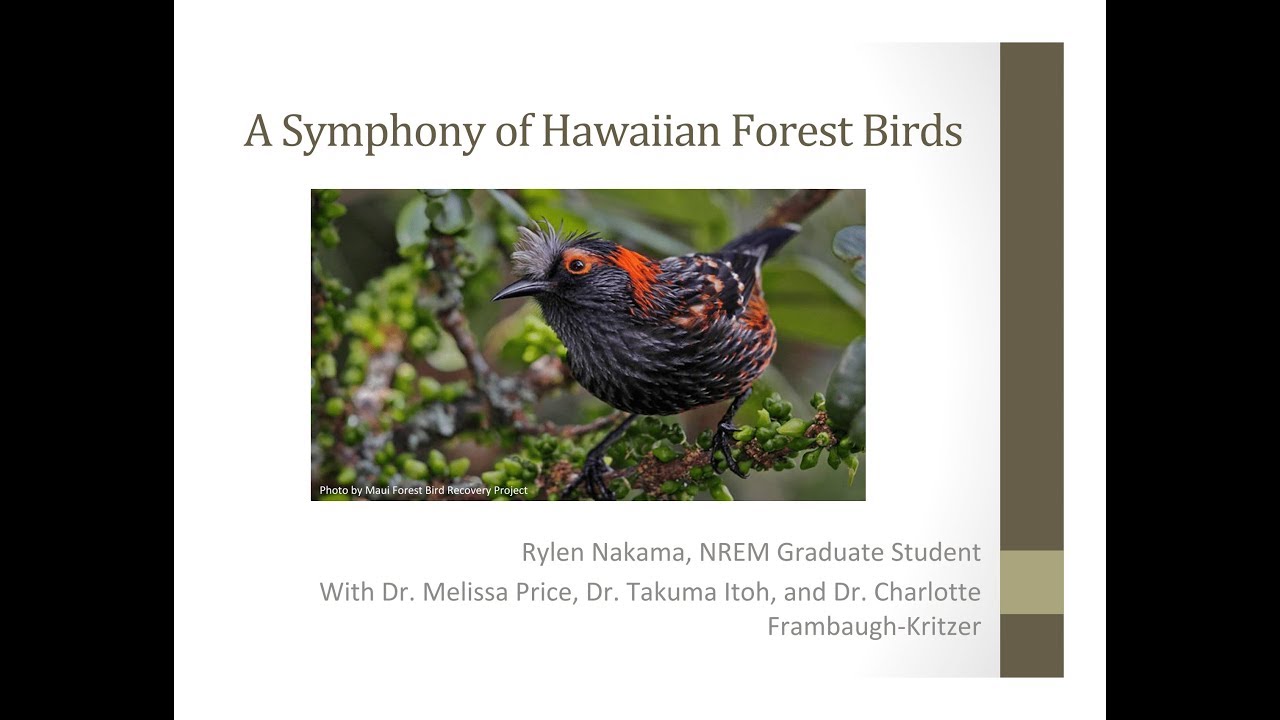 A Symphony of Hawaiian Forest Birds

Photo by Maui Forest Bird Recovery Project

Rylen Nakama, NREM Graduate Student

With Dr. Melissa Price, Dr. Takuma Itoh, and Dr. Charlotte Frambaugh-Kritzer